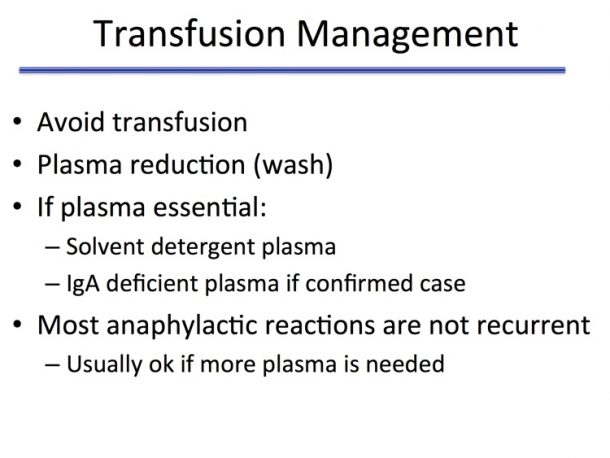 Transfusion Management

• Avoid transfusion
• Plasma reduction (wash)
• If plasma essential:
  – Solvent detergent plasma
  – IgA deficient plasma if confirmed case
• Most anaphylactic reactions are not recurrent
  – Usually ok if more plasma is needed